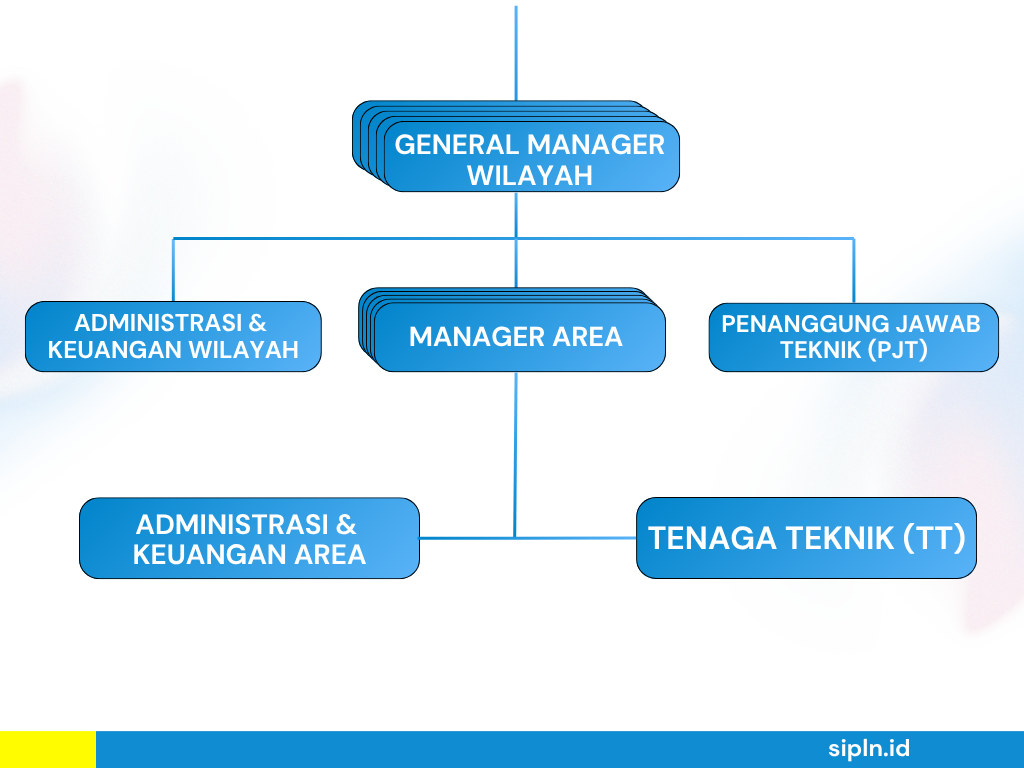 GENERAL MANAGER WILAYAH

ADMINISTRASI & KEUANGAN WILAYAH

MANAGER AREA

PENANGGUNG JAWAB TEKNIK (PJT)

ADMINISTRASI & KEUANGAN AREA

TENAGA TEKNIK (TT)

sipln.id